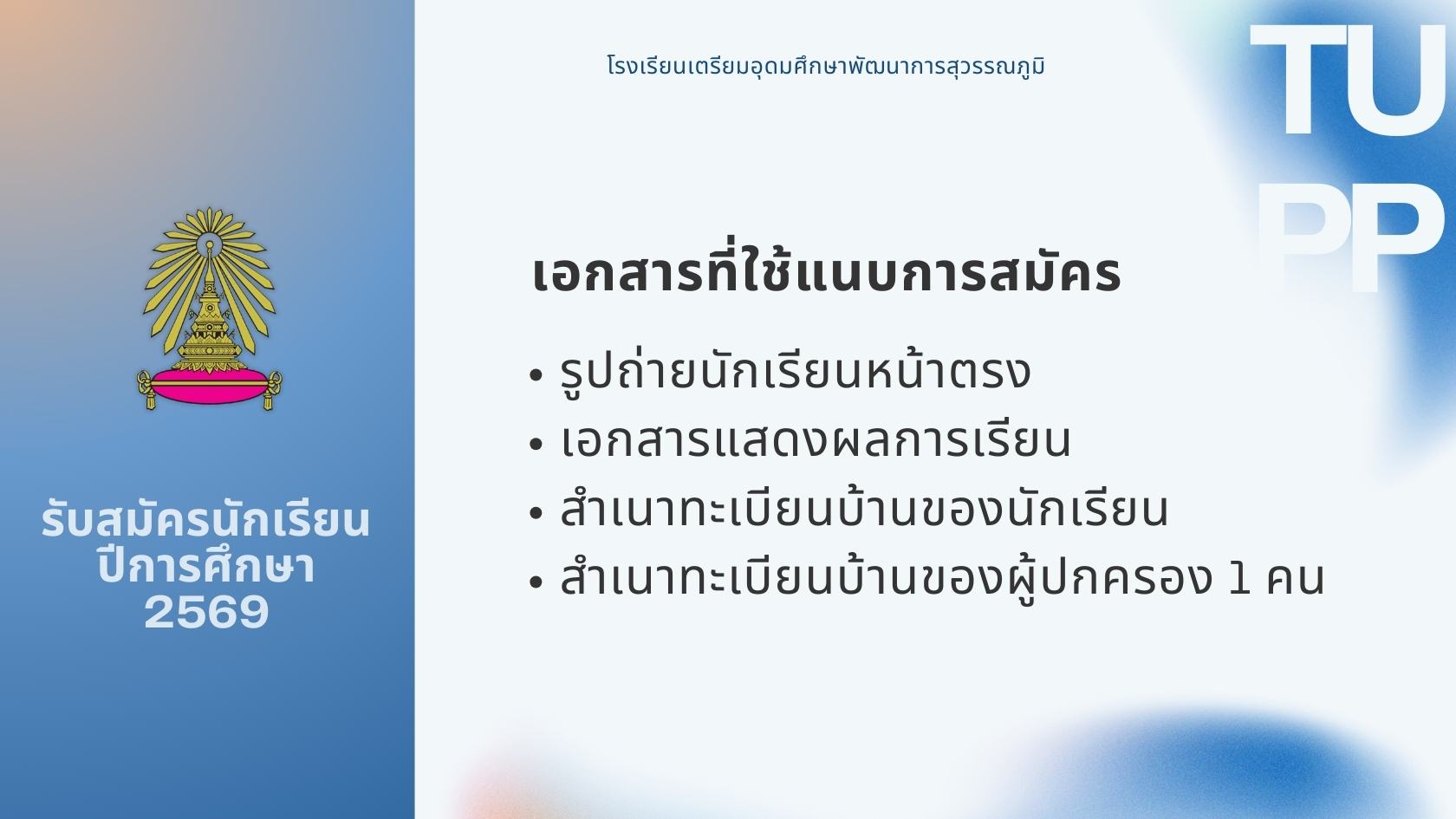 รับสมัครนักเรียน
ปีการศึกษา
2569

โรงเรียนเตรียมอุดมศึกษาพัฒนาการสุวรรณภูมิ

TU
PP

เอกสารที่ใช้แนบการสมัคร

• รูปถ่ายนักเรียนหน้าตรง
• เอกสารแสดงผลการเรียน
• สำเนาทะเบียนบ้านของนักเรียน
• สำเนาทะเบียนบ้านของผู้ปกครอง 1 คน